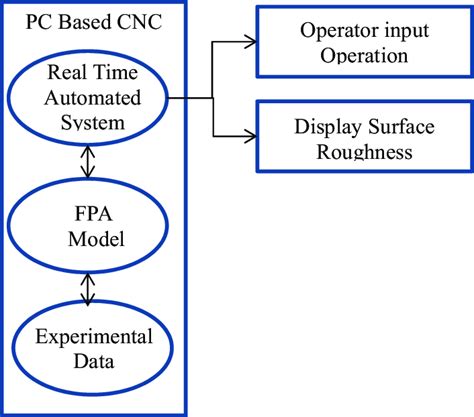 PC Based CNC

Real Time Automated System

FPA Model

Experimental Data

Operator input Operation

Display Surface Roughness